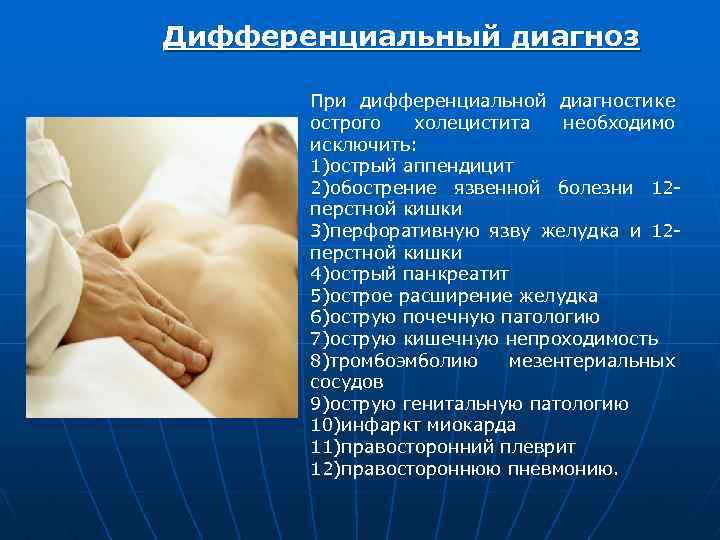 Дифференциальный диагноз

При дифференциальной диагностике острого холецистита необходимо исключить:
1)острый аппендицит
2)обострение язвенной болезни 12-перстной кишки
3)перфоративную язву желудка и 12-перстной кишки
4)острый панкреатит
5)острое расширение желудка
6)острую почечную патологию
7)острую кишечную непроходимость
8)тромбоэмболию мезентериальных сосудов
9)острую генитальную патологию
10)инфаркт миокарда
11)правосторонний плеврит
12)правостороннюю пневмонию.